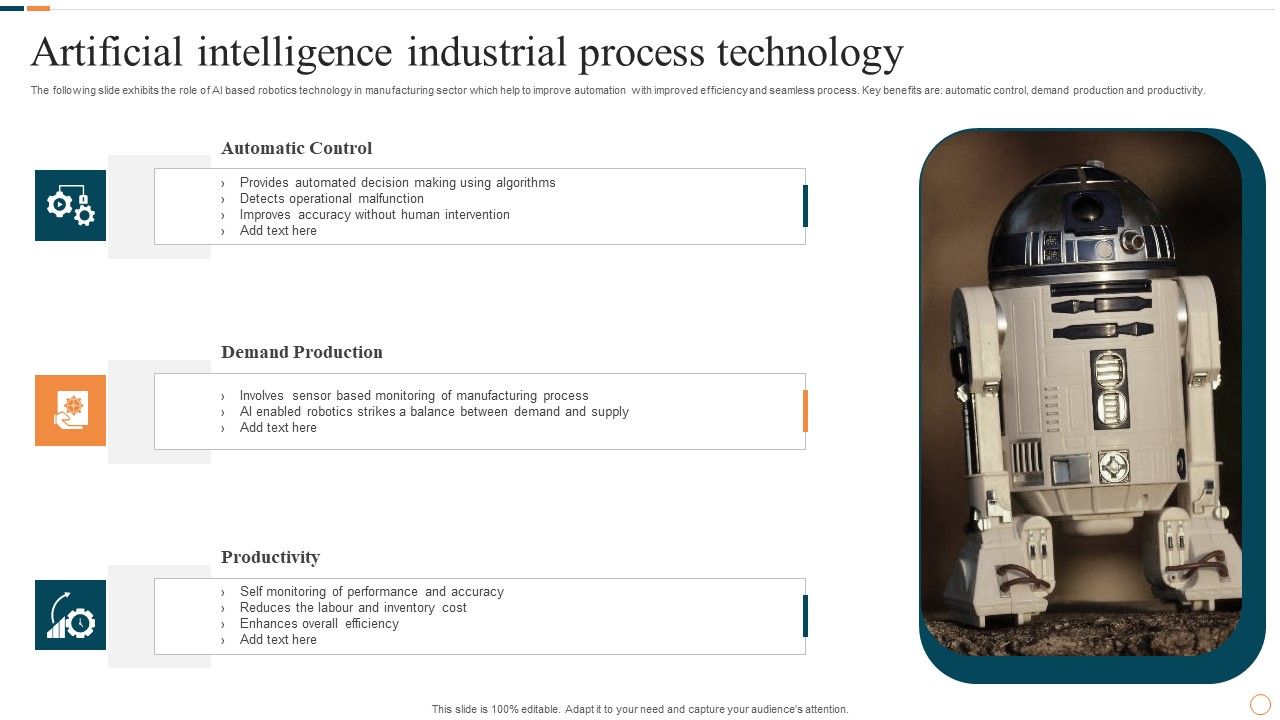 Artificial intelligence industrial process technology

The following slide exhibits the role of AI based robotics technology in manufacturing sector which help to improve automation with improved efficiency and seamless process. Key benefits are: automatic control, demand production and productivity.

Automatic Control

› Provides automated decision making using algorithms
› Detects operational malfunction
› Improves accuracy without human intervention
› Add text here

Demand Production

› Involves sensor based monitoring of manufacturing process
› AI enabled robotics strikes a balance between demand and supply
› Add text here

Productivity

› Self monitoring of performance and accuracy
› Reduces the labour and inventory cost
› Enhances overall efficiency
› Add text here

This slide is 100% editable. Adapt it to your need and capture your audience's attention.